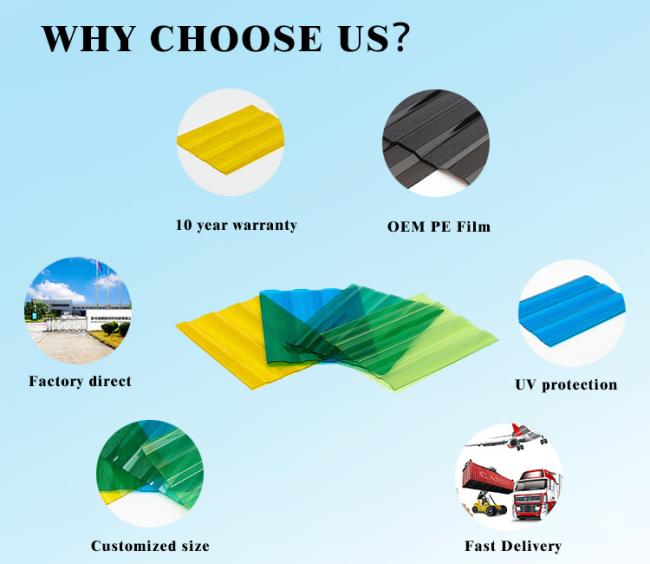 WHY CHOOSE US?

10 year warranty

OEM PE Film

Factory direct

UV protection

Customized size

Fast Delivery